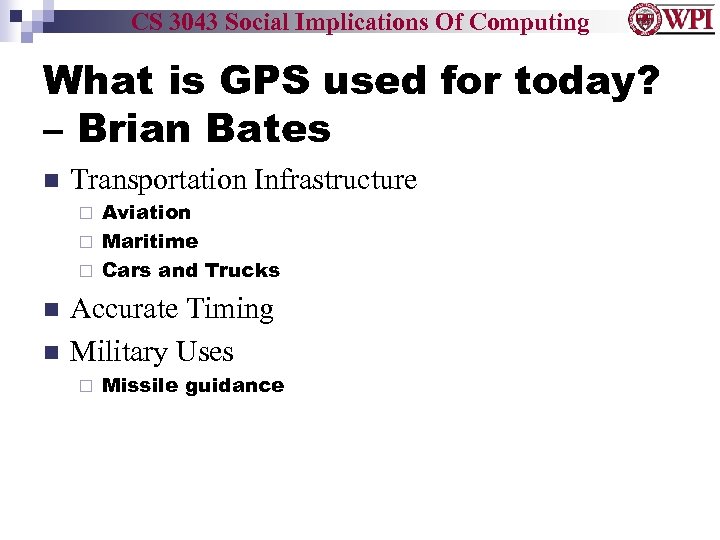 CS 3043 Social Implications Of Computing

WPI

What is GPS used for today? – Brian Bates

Transportation Infrastructure
Aviation
Maritime
Cars and Trucks

Accurate Timing

Military Uses
Missile guidance